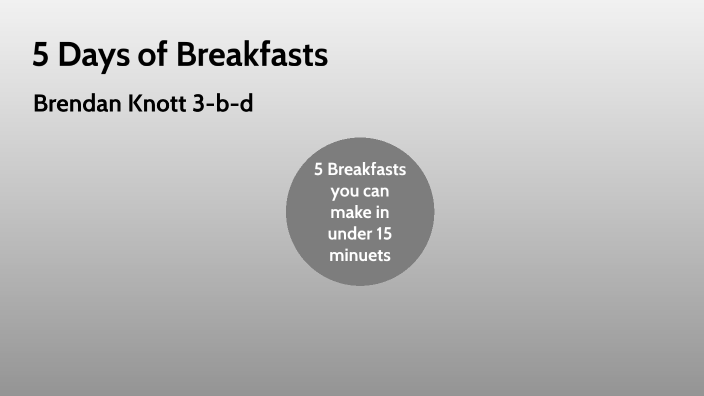 5 Days of Breakfasts

Brendan Knott 3-b-d

5 Breakfasts you can make in under 15 minuets